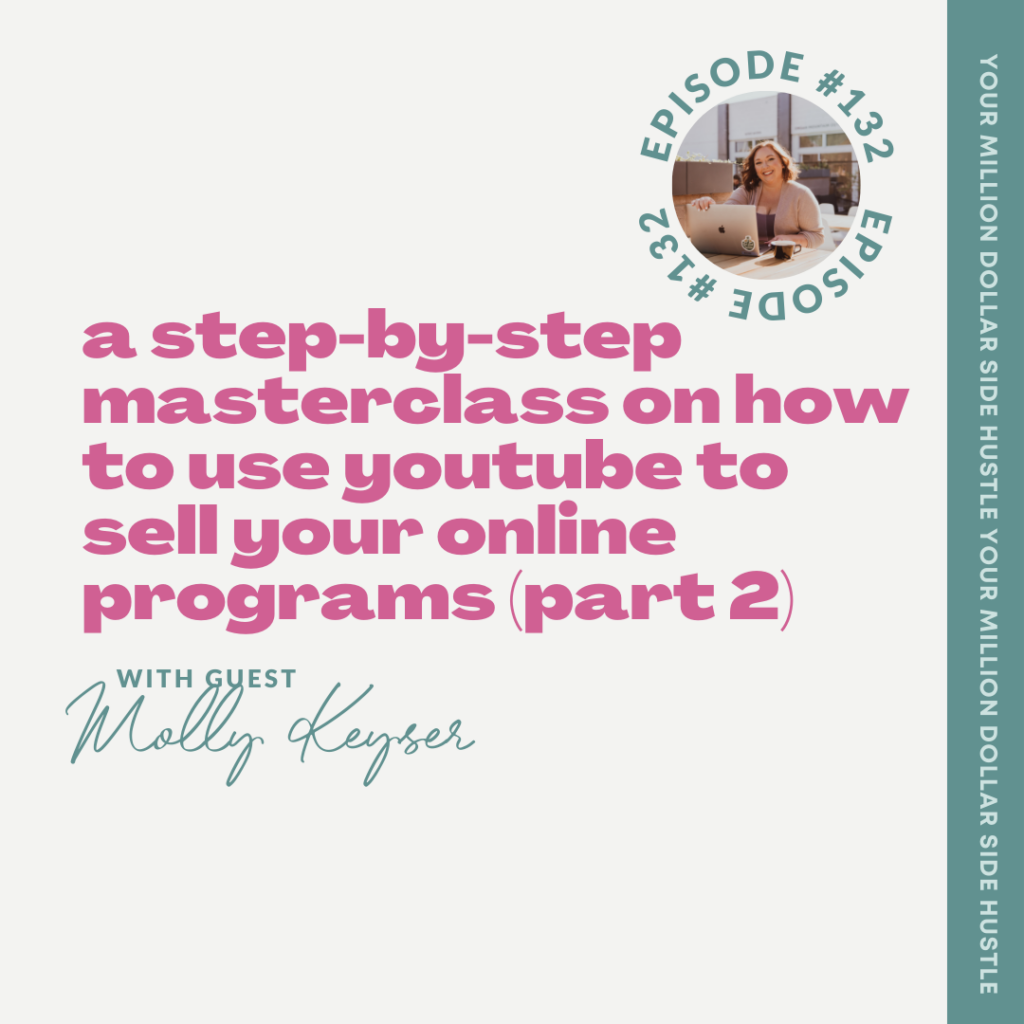 EPISODE #132 EPISODE #132

a step-by-step masterclass on how to use youtube to sell your online programs (part 2)

WITH GUEST
Molly Keyser

YOUR MILLION DOLLAR SIDE HUSTLE YOUR MILLION DOLLAR SIDE HUSTLE